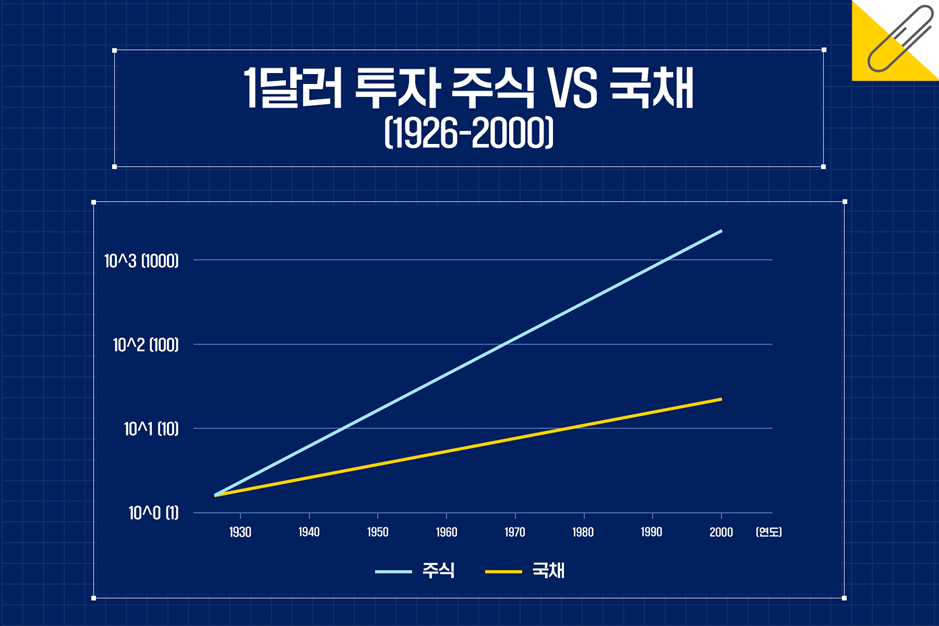 1달러 투자 주식 VS 국채
(1926-2000)

10^3 (1000)
10^2 (100)
10^1 (10)
10^0 (1)

1930 1940 1950 1960 1970 1980 1990 2000 (연도)

주식 국채